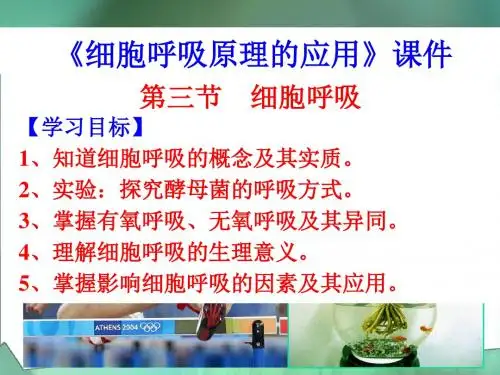 《细胞呼吸原理的应用》课件

第三节　细胞呼吸

【学习目标】

1、知道细胞呼吸的概念及其实质。

2、实验：探究酵母菌的呼吸方式。

3、掌握有氧呼吸、无氧呼吸及其异同。

4、理解细胞呼吸的生理意义。

5、掌握影响细胞呼吸的因素及其应用。

ATHENS 2004